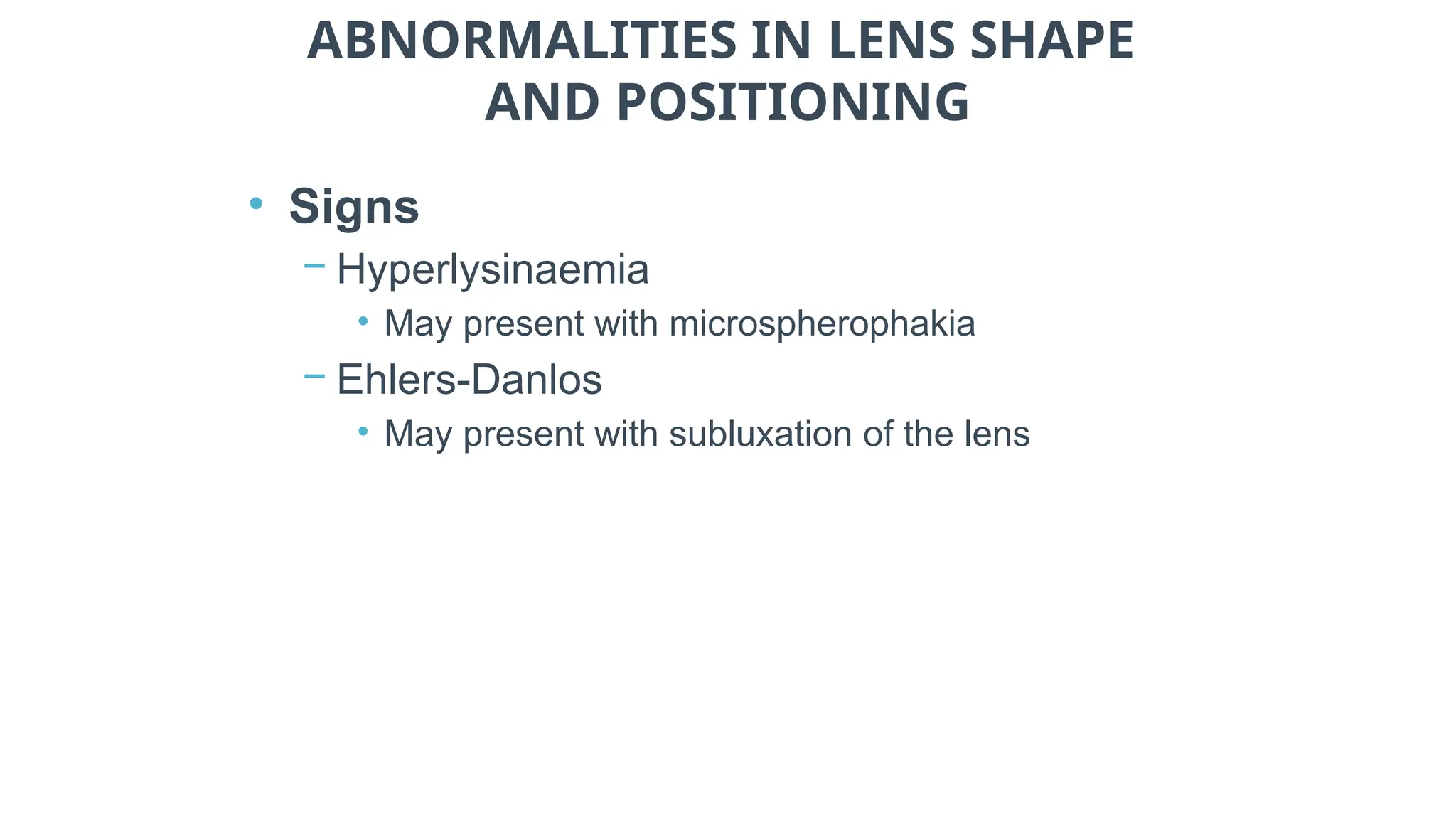 ABNORMALITIES IN LENS SHAPE AND POSITIONING

• Signs
– Hyperlysinaemia
• May present with microspherophakia
– Ehlers-Danlos
• May present with subluxation of the lens